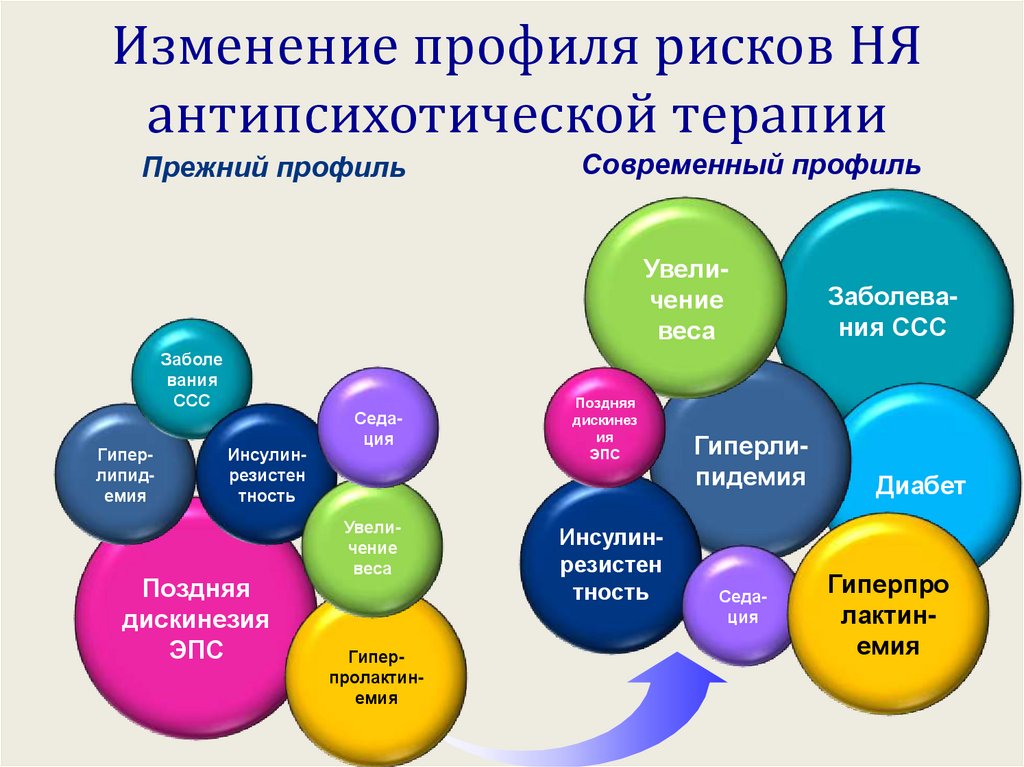 Изменение профиля рисков НЯ антипсихотической терапии

Прежний профиль

Заболе вания ССС

Гипер-липид-емия

Инсулин-резистен тность

Седа-ция

Увели-чение веса

Поздняя дискинезия ЭПС

Гипер-пролактин-емия

Современный профиль

Увели-чение веса

Заболева-ния ССС

Поздняя дискинез ия ЭПС

Гиперли-пидемия

Диабет

Инсулин-резистен тность

Седа-ция

Гиперпро лактин-емия